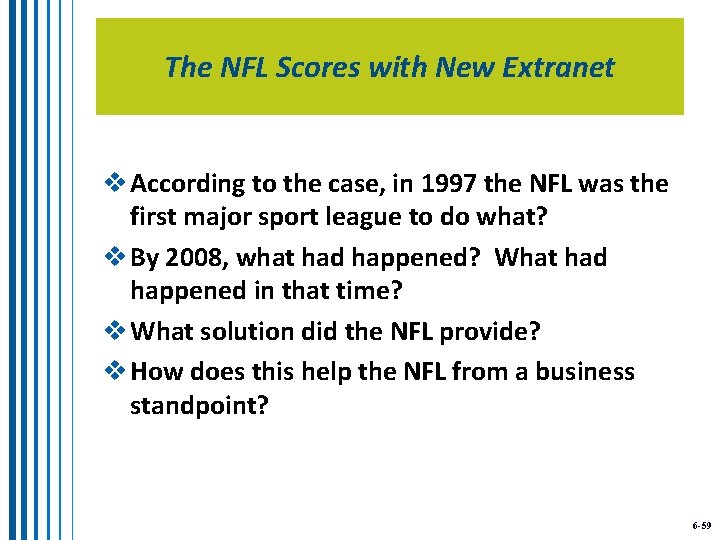 The NFL Scores with New Extranet

❖ According to the case, in 1997 the NFL was the first major sport league to do what?

❖ By 2008, what had happened?  What had happened in that time?

❖ What solution did the NFL provide?

❖ How does this help the NFL from a business standpoint?

6-59